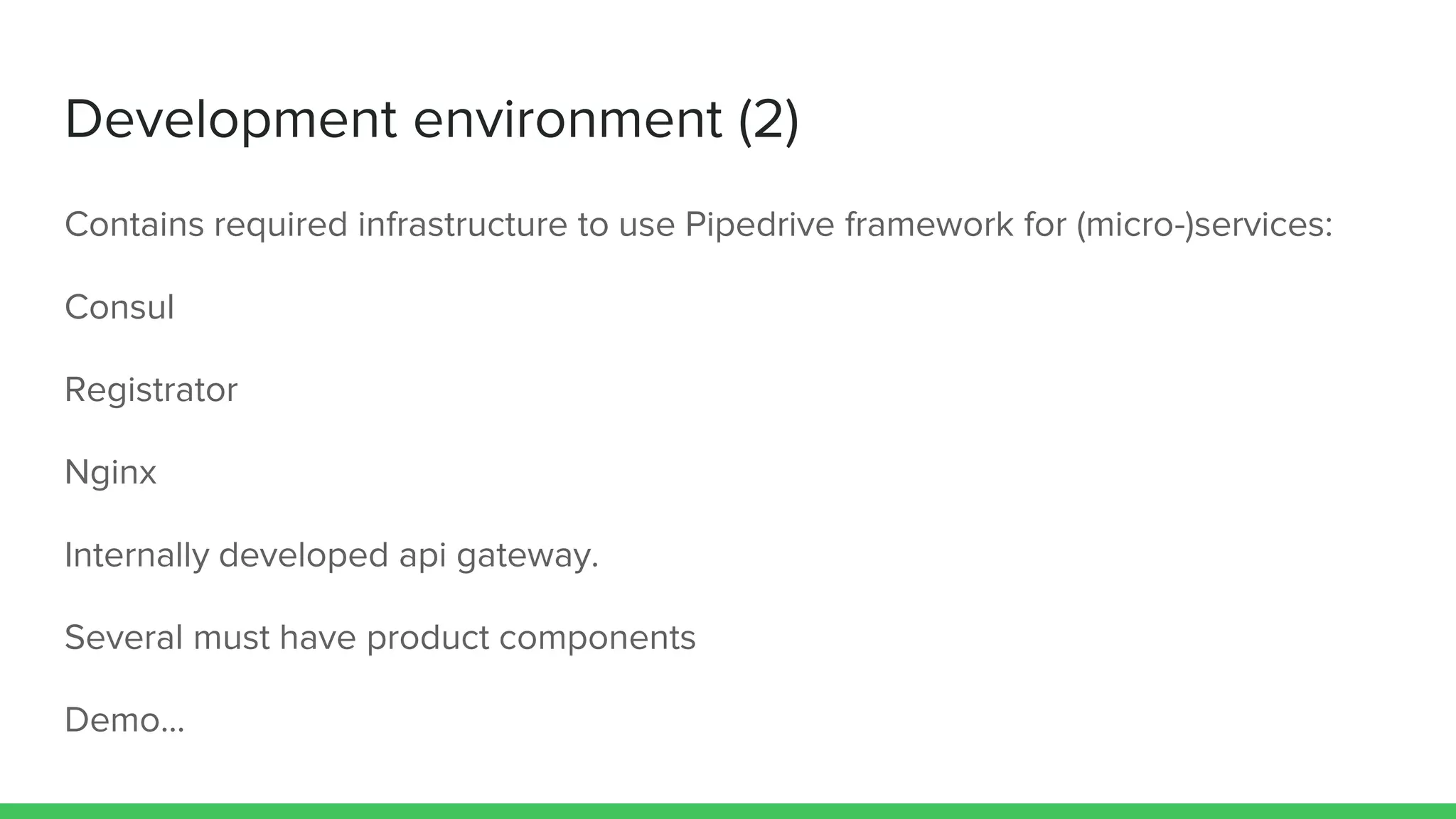 Development environment (2)

Contains required infrastructure to use Pipedrive framework for (micro-)services:

Consul

Registrator

Nginx

Internally developed api gateway.

Several must have product components

Demo...